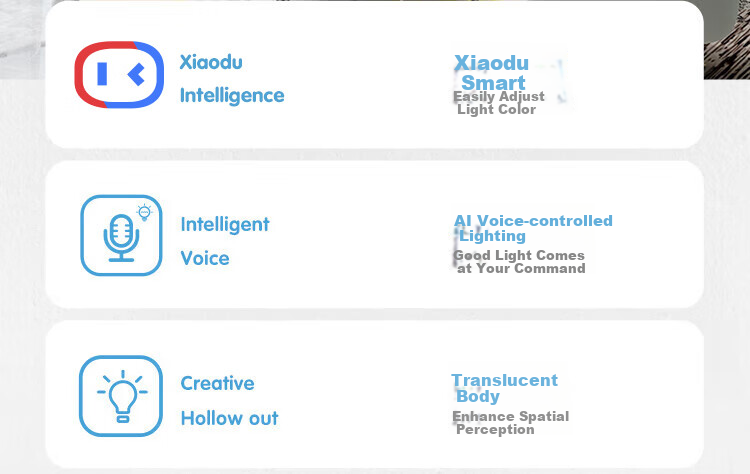 Xiaodu
Intelligence

Xiaodu
Smart
Easily Adjust
Light Color

Intelligent
Voice

AI Voice-controlled
Lighting
Good Light Comes
at Your Command

Creative
Hollow out

Translucent
Body
Enhance Spatial
Perception